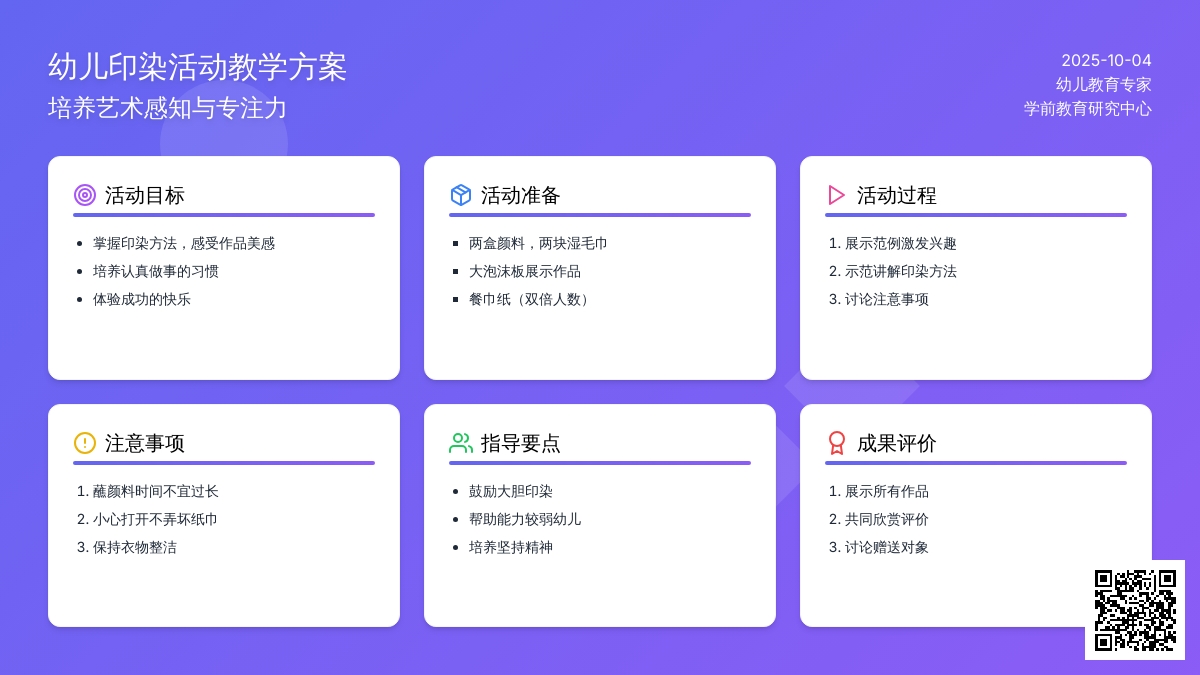 幼儿印染活动教学方案
培养艺术感知与专注力

2025-10-04
幼儿教育专家
学前教育研究中心

活动目标
- 掌握印染方法，感受作品美感
- 培养认真做事的习惯
- 体验成功的快乐

活动准备
- 两盒颜料，两块湿毛巾
- 大泡沫板展示作品
- 餐巾纸（双倍人数）

活动过程
1. 展示范例激发兴趣
2. 示范讲解印染方法
3. 讨论注意事项

注意事项
1. 蘸颜料时间不宜过长
2. 小心打开不弄坏纸巾
3. 保持衣物整洁

指导要点
- 鼓励大胆印染
- 帮助能力较弱幼儿
- 培养坚持精神

成果评价
1. 展示所有作品
2. 共同欣赏评价
3. 讨论赠送对象